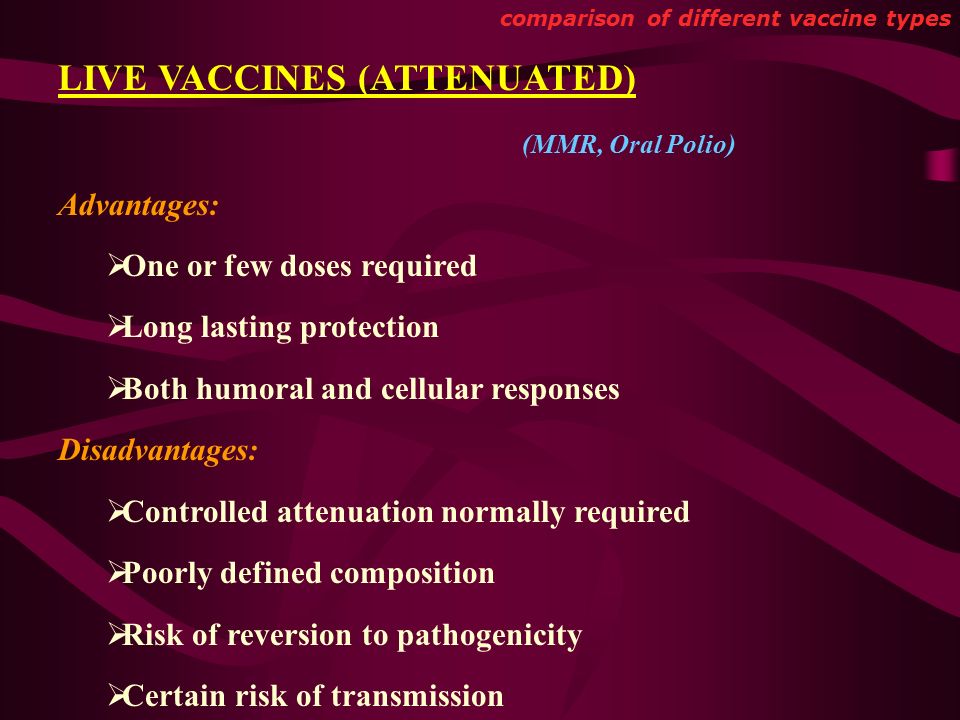 comparison of different vaccine types

LIVE VACCINES (ATTENUATED)

(MMR, Oral Polio)

Advantages:

➢One or few doses required

➢Long lasting protection

➢Both humoral and cellular responses

Disadvantages:

➢Controlled attenuation normally required

➢Poorly defined composition

➢Risk of reversion to pathogenicity

➢Certain risk of transmission